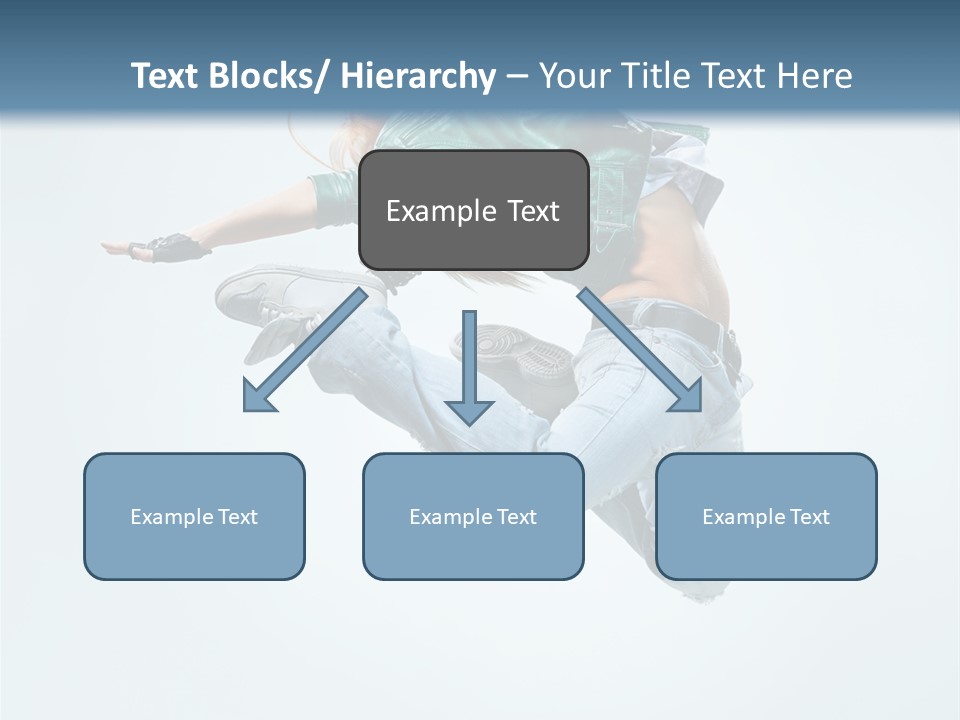 Text Blocks/ Hierarchy – Your Title Text Here

Example Text

Example Text

Example Text

Example Text